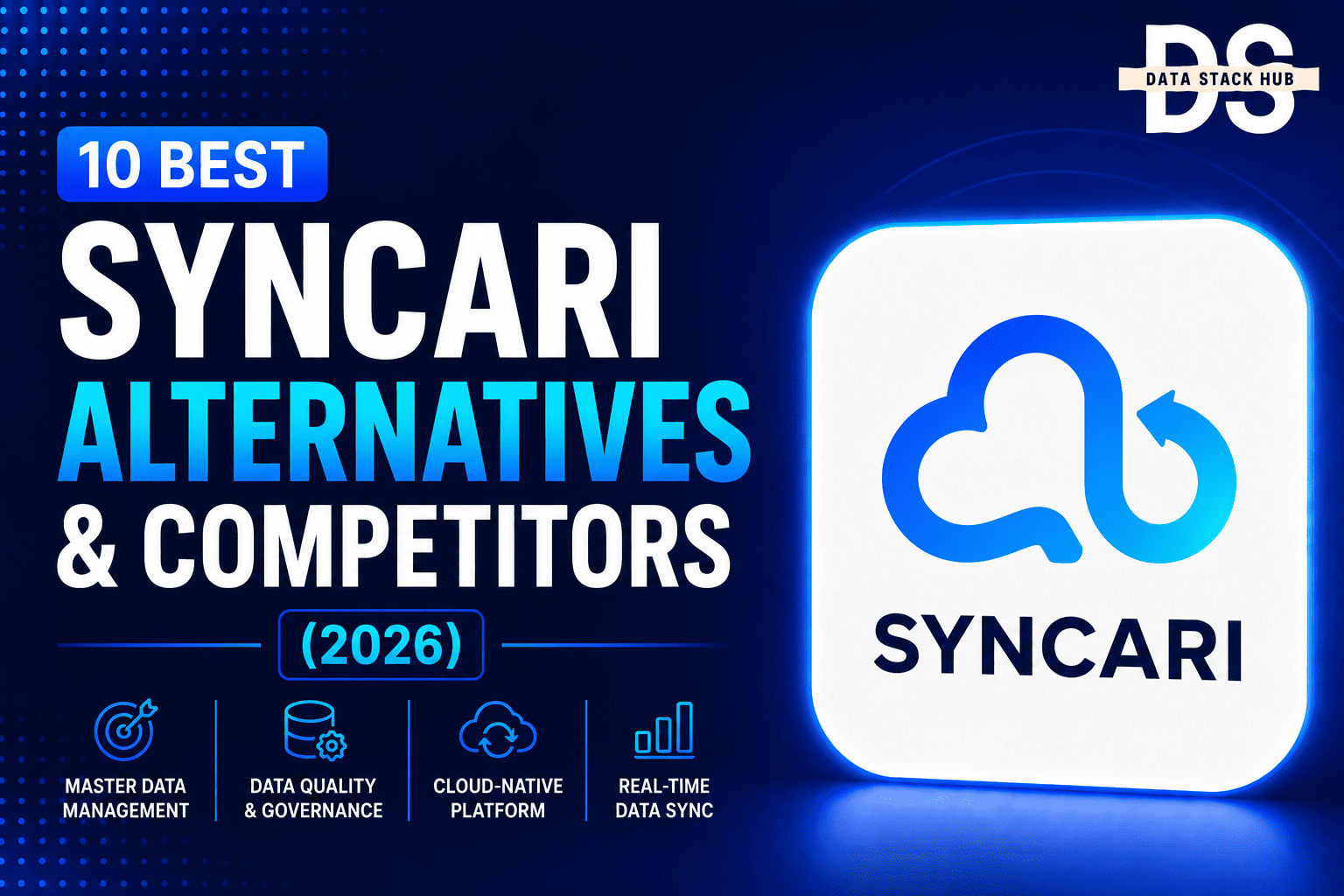 DS
DATA STACK HUB

10 BEST
SYNCARI
ALTERNATIVES
& COMPETITORS

(2026)

MASTER DATA MANAGEMENT

DATA QUALITY & GOVERNANCE

CLOUD-NATIVE PLATFORM

REAL-TIME DATA SYNC

SYNCARI